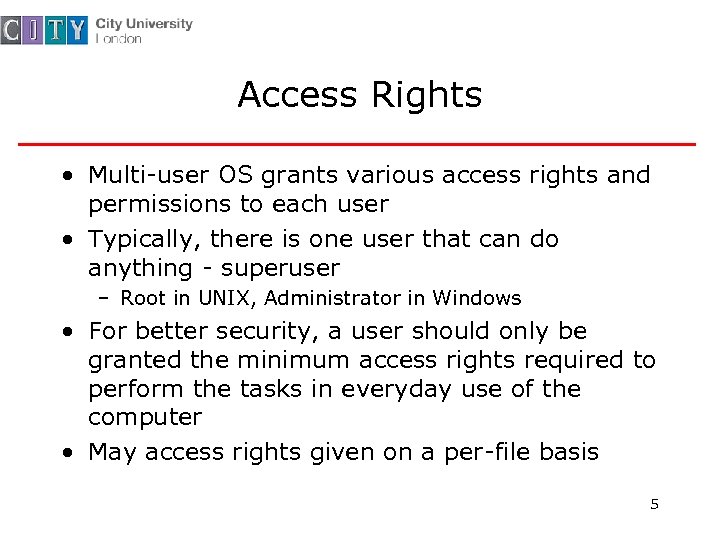 CITY City University London

Access Rights

• Multi-user OS grants various access rights and permissions to each user

• Typically, there is one user that can do anything - superuser
– Root in UNIX, Administrator in Windows

• For better security, a user should only be granted the minimum access rights required to perform the tasks in everyday use of the computer

• May access rights given on a per-file basis

5